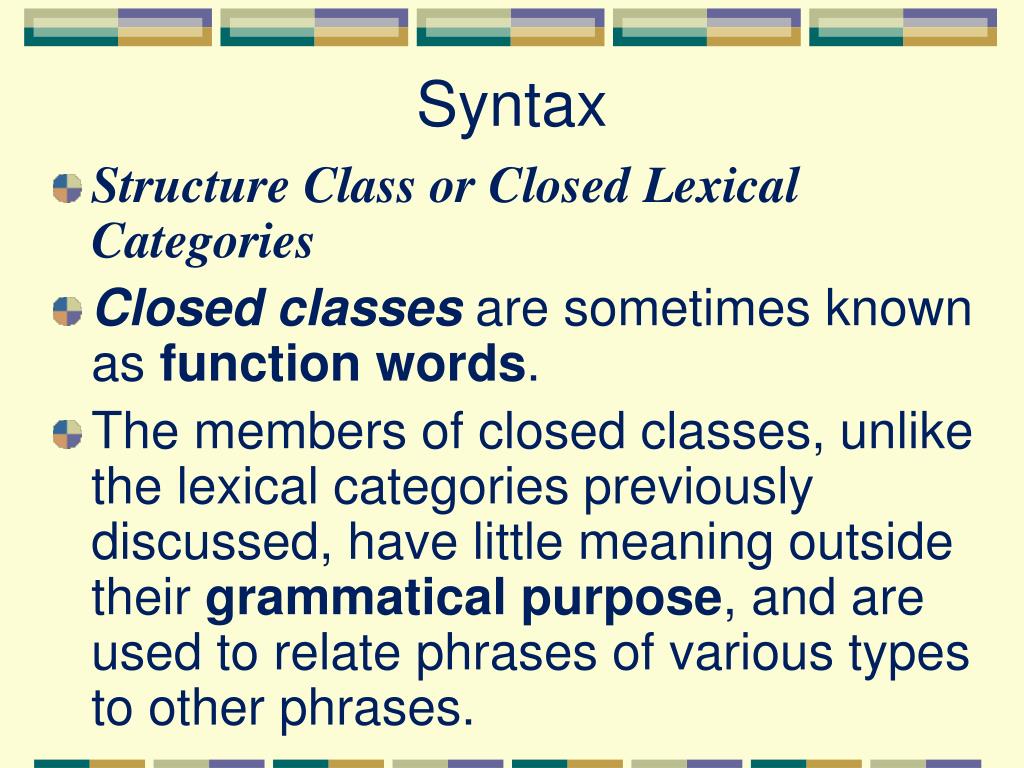 Syntax

Structure Class or Closed Lexical Categories

Closed classes are sometimes known as function words.

The members of closed classes, unlike the lexical categories previously discussed, have little meaning outside their grammatical purpose, and are used to relate phrases of various types to other phrases.